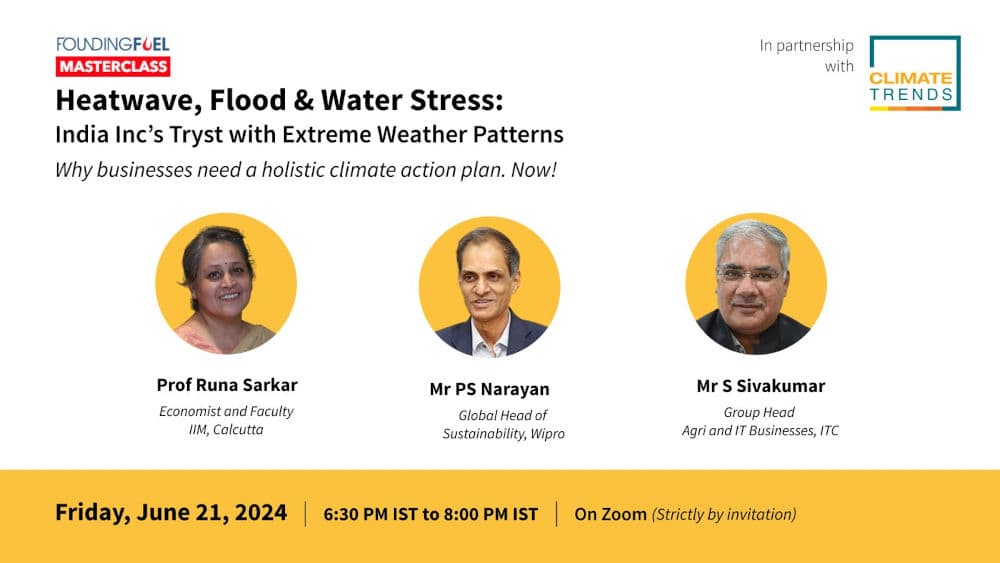 FOUNDINGFUEL
MASTERCLASS

In partnership with

CLIMATE TRENDS

Heatwave, Flood & Water Stress:
India Inc's Tryst with Extreme Weather Patterns

Why businesses need a holistic climate action plan. Now!

Prof Runa Sarkar
Economist and Faculty
IIM, Calcutta

Mr PS Narayan
Global Head of Sustainability, Wipro

Mr S Sivakumar
Group Head
Agri and IT Businesses, ITC

Friday, June 21, 2024 | 6:30 PM IST to 8:00 PM IST | On Zoom (Strictly by invitation)